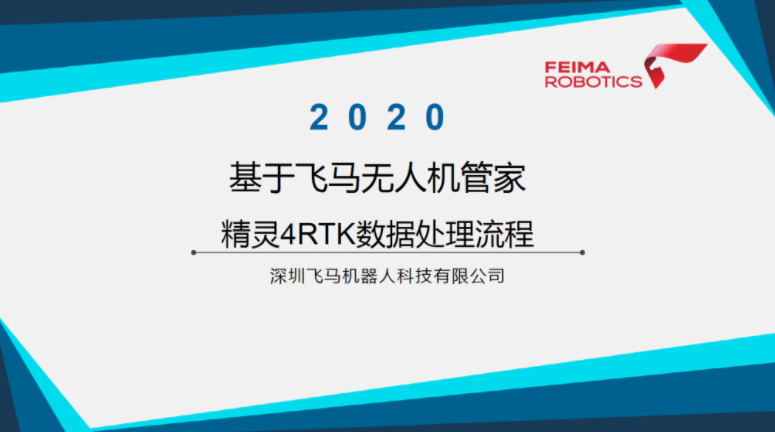 FEIMA ROBOTICS

2020

基于飞马无人机管家

精灵4RTK数据处理流程

深圳飞马机器人科技有限公司